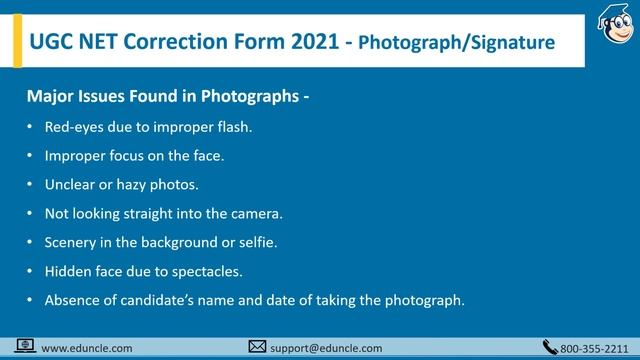 UGC NET Correction Form 2021 - Photograph/Signature

Major Issues Found in Photographs -

• Red-eyes due to improper flash.
• Improper focus on the face.
• Unclear or hazy photos.
• Not looking straight into the camera.
• Scenery in the background or selfie.
• Hidden face due to spectacles.
• Absence of candidate's name and date of taking the photograph.

www.eduncle.com support@eduncle.com 800-355-2211